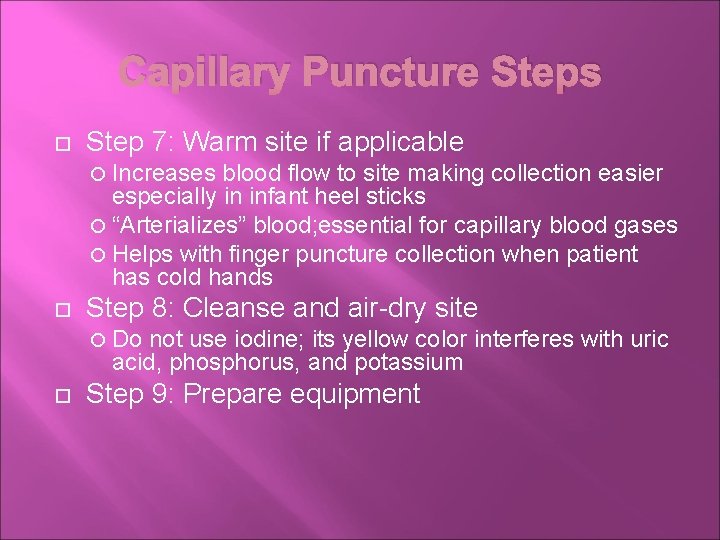 Capillary Puncture Steps

Step 7: Warm site if applicable

Increases blood flow to site making collection easier especially in infant heel sticks

“Arterializes” blood;essential for capillary blood gases

Helps with finger puncture collection when patient has cold hands

Step 8: Cleanse and air-dry site

Do not use iodine; its yellow color interferes with uric acid, phosphorus, and potassium

Step 9: Prepare equipment